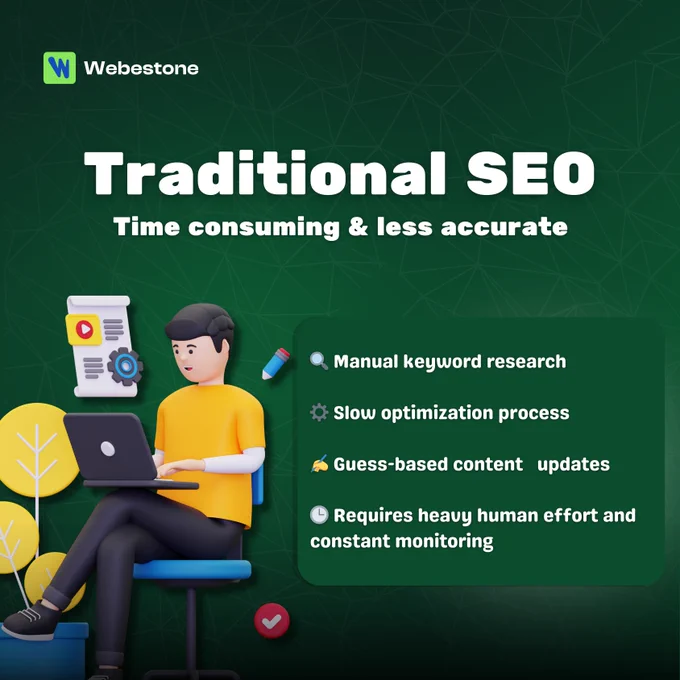 W Webestone

Traditional SEO
Time consuming & less accurate

🔍 Manual keyword research

⚙️ Slow optimization process

✍️ Guess-based content updates

🕒 Requires heavy human effort and constant monitoring